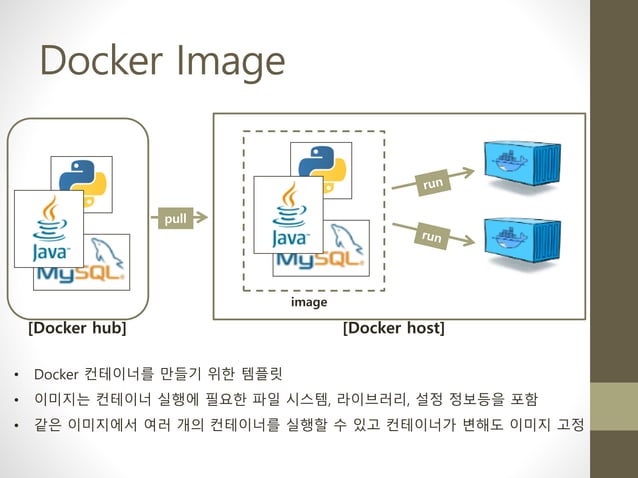 Docker Image

Java
MySQL
pull
Java
MySQL
image
run
run
[Docker hub]
[Docker host]

• Docker 컨테이너를 만들기 위한 템플릿
• 이미지는 컨테이너 실행에 필요한 파일 시스템, 라이브러리, 설정 정보등을 포함
• 같은 이미지에서 여러 개의 컨테이너를 실행할 수 있고 컨테이너가 변해도 이미지 고정